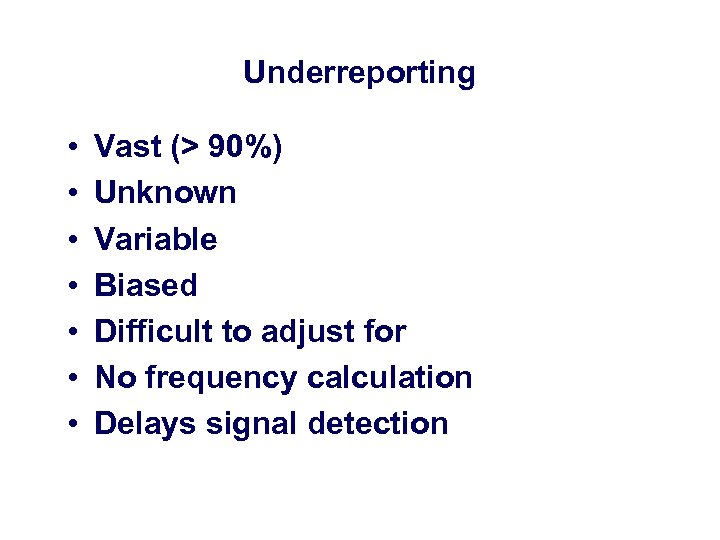 Underreporting

• Vast (> 90%)
• Unknown
• Variable
• Biased
• Difficult to adjust for
• No frequency calculation
• Delays signal detection